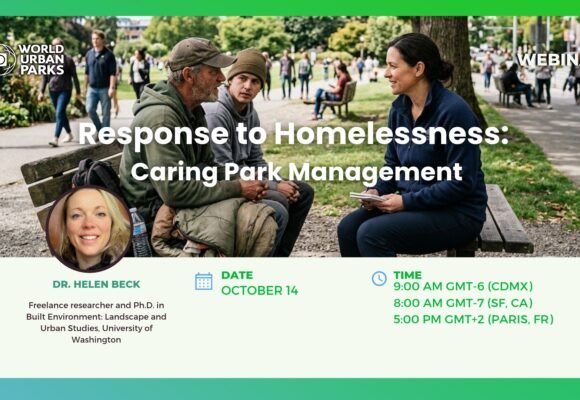 WORLD URBAN PARKS

WEBIN

Response to Homelessness:
Caring Park Management

DR. HELEN BECK

Freelance researcher and Ph.D. in Built Environment: Landscape and Urban Studies, University of Washington

DATE
OCTOBER 14

TIME
9:00 AM GMT-6 (CDMX)
8:00 AM GMT-7 (SF, CA)
5:00 PM GMT+2 (PARIS, FR)